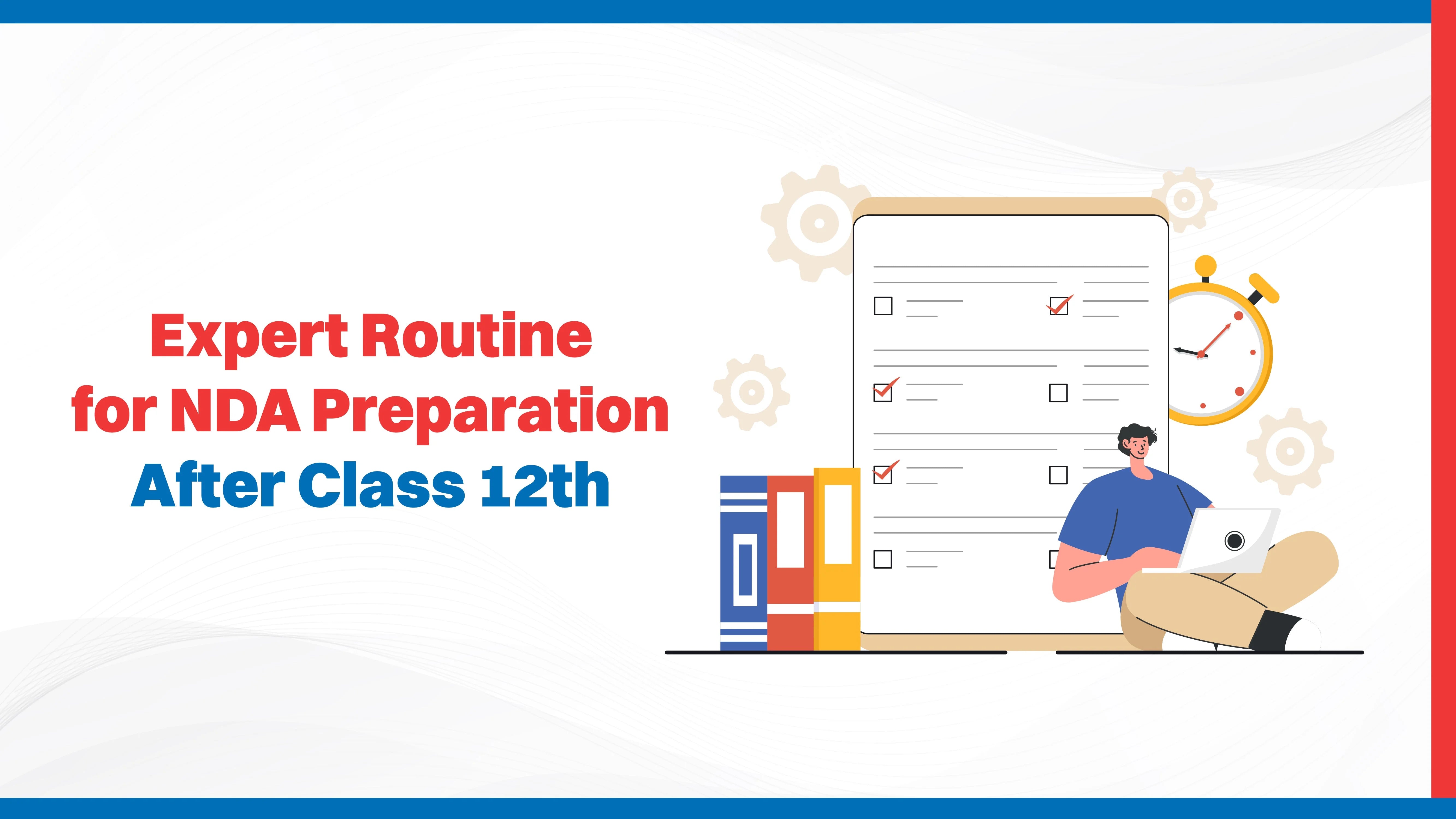 Expert Routine
for NDA Preparation
After Class 12th